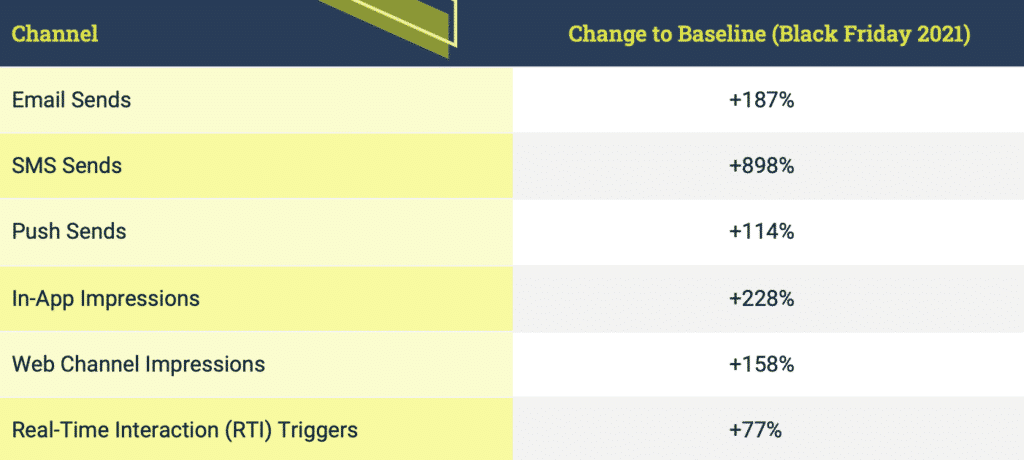 | Channel | Change to Baseline (Black Friday 2021) |
|---|---|
| Email Sends | +187% |
| SMS Sends | +898% |
| Push Sends | +114% |
| In-App Impressions | +228% |
| Web Channel Impressions | +158% |
| Real-Time Interaction (RTI) Triggers | +77% |